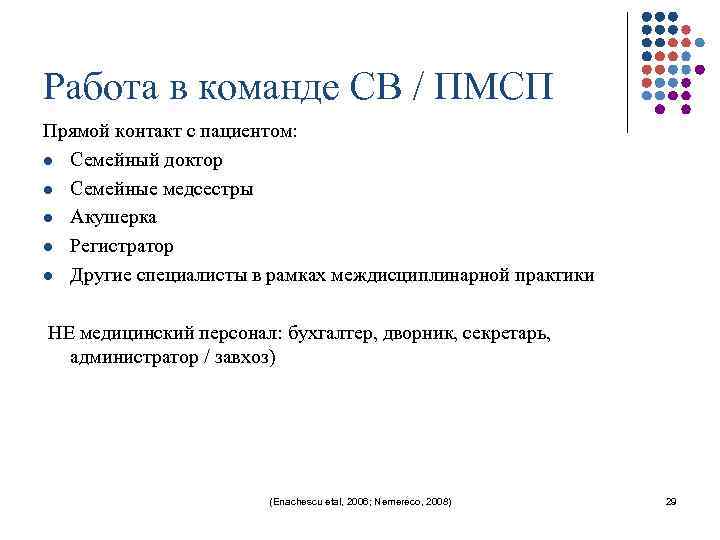 Работа в команде СВ / ПМСП

Прямой контакт с пациентом:

- Семейный доктор
- Семейные медсестры
- Акушерка
- Регистратор
- Другие специалисты в рамках междисциплинарной практики

НЕ медицинский персонал: бухгалтер, дворник, секретарь, администратор / завхоз)

(Enachescu etal, 2006; Nemereco, 2008)

29